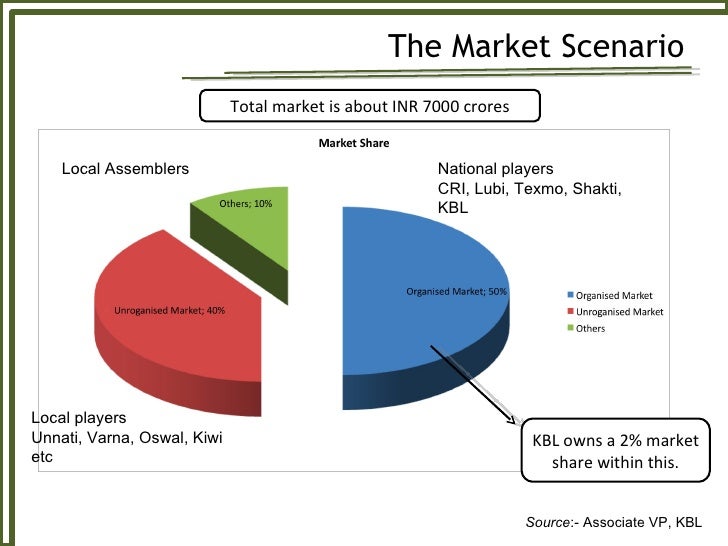 The Market Scenario

Total market is about INR 7000 crores

Market Share

Local Assemblers

National players
CRI, Lubi, Texmo, Shakti, KBL

Others; 10%

Unroganised Market; 40%

Organised Market; 50%

Organised Market
Unroganised Market
Others

Local players
Unnati, Varna, Oswal, Kiwi etc

KBL owns a 2% market share within this.

Source:- Associate VP, KBL